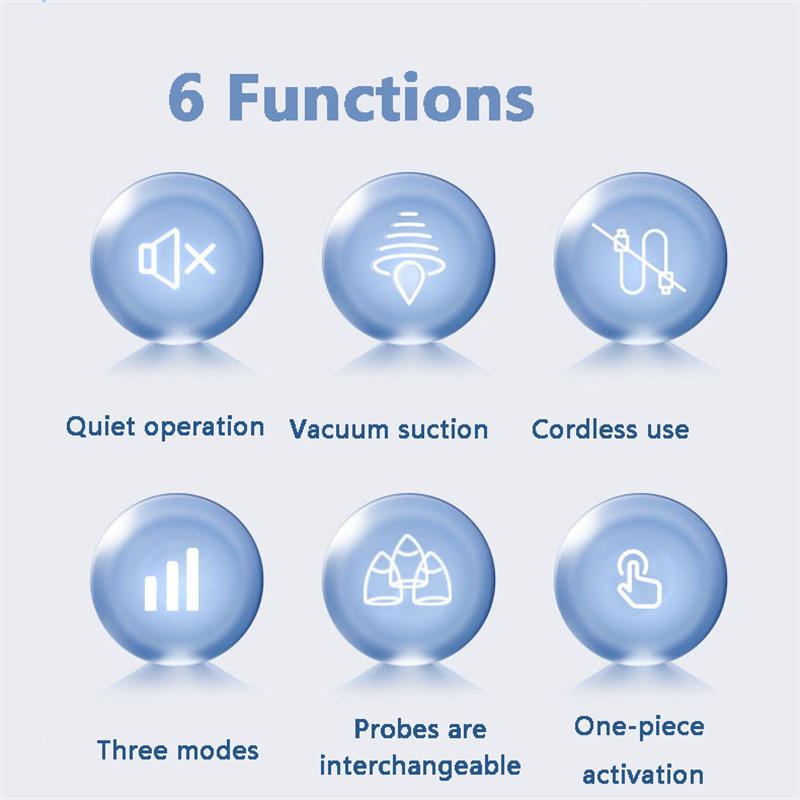 6 Functions

Quiet operation

Vacuum suction

Cordless use

Three modes

Probes are interchangeable

One-piece activation